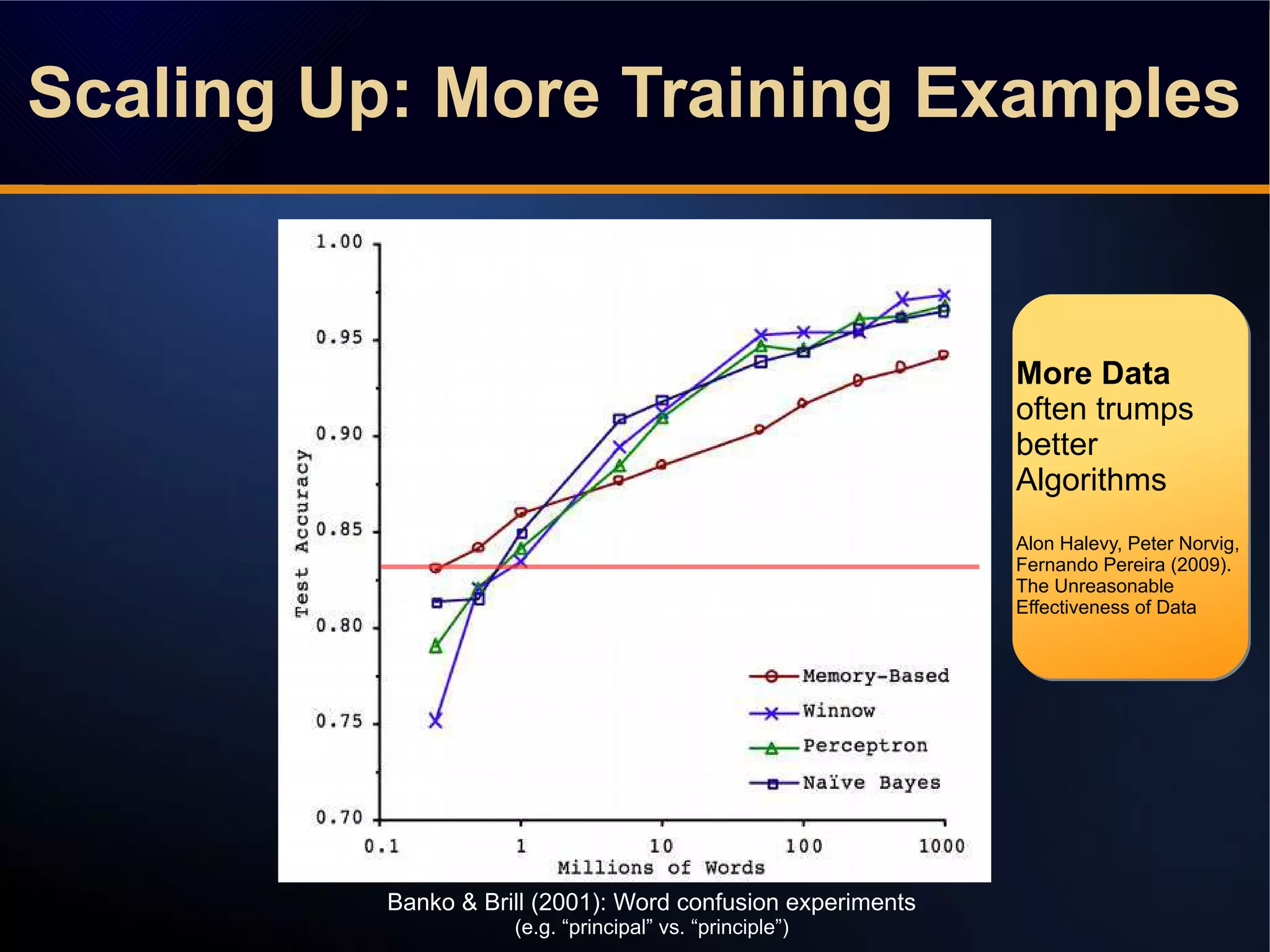 Scaling Up: More Training Examples

1.00
0.95
0.90
0.85
0.80
0.75
0.70

Test Accuracy

0.1
1
10
100
1000
Millions of Words

Memory-Based
Winnow
Perceptron
Naïve Bayes

More Data often trumps better Algorithms

Alon Halevy, Peter Norvig, Fernando Pereira (2009). The Unreasonable Effectiveness of Data

Banko & Brill (2001): Word confusion experiments
(e.g. “principal” vs. “principle”)